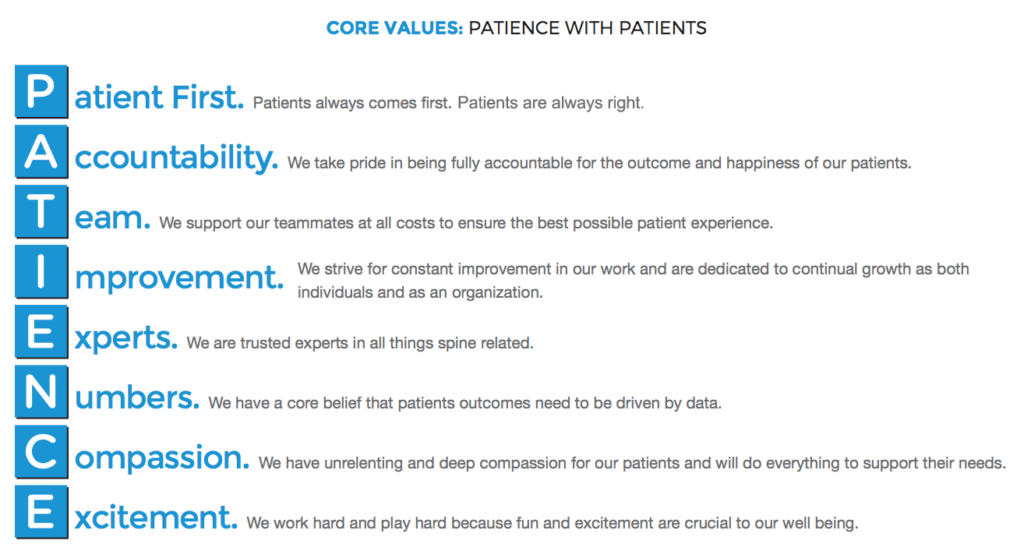 CORE VALUES: PATIENCE WITH PATIENTS

Patient First. Patients always comes first. Patients are always right.

Accountability. We take pride in being fully accountable for the outcome and happiness of our patients.

Team. We support our teammates at all costs to ensure the best possible patient experience.

Improvement. We strive for constant improvement in our work and are dedicated to continual growth as both individuals and as an organization.

Experts. We are trusted experts in all things spine related.

Numbers. We have a core belief that patients outcomes need to be driven by data.

Compassion. We have unrelenting and deep compassion for our patients and will do everything to support their needs.

Excitement. We work hard and play hard because fun and excitement are crucial to our well being.